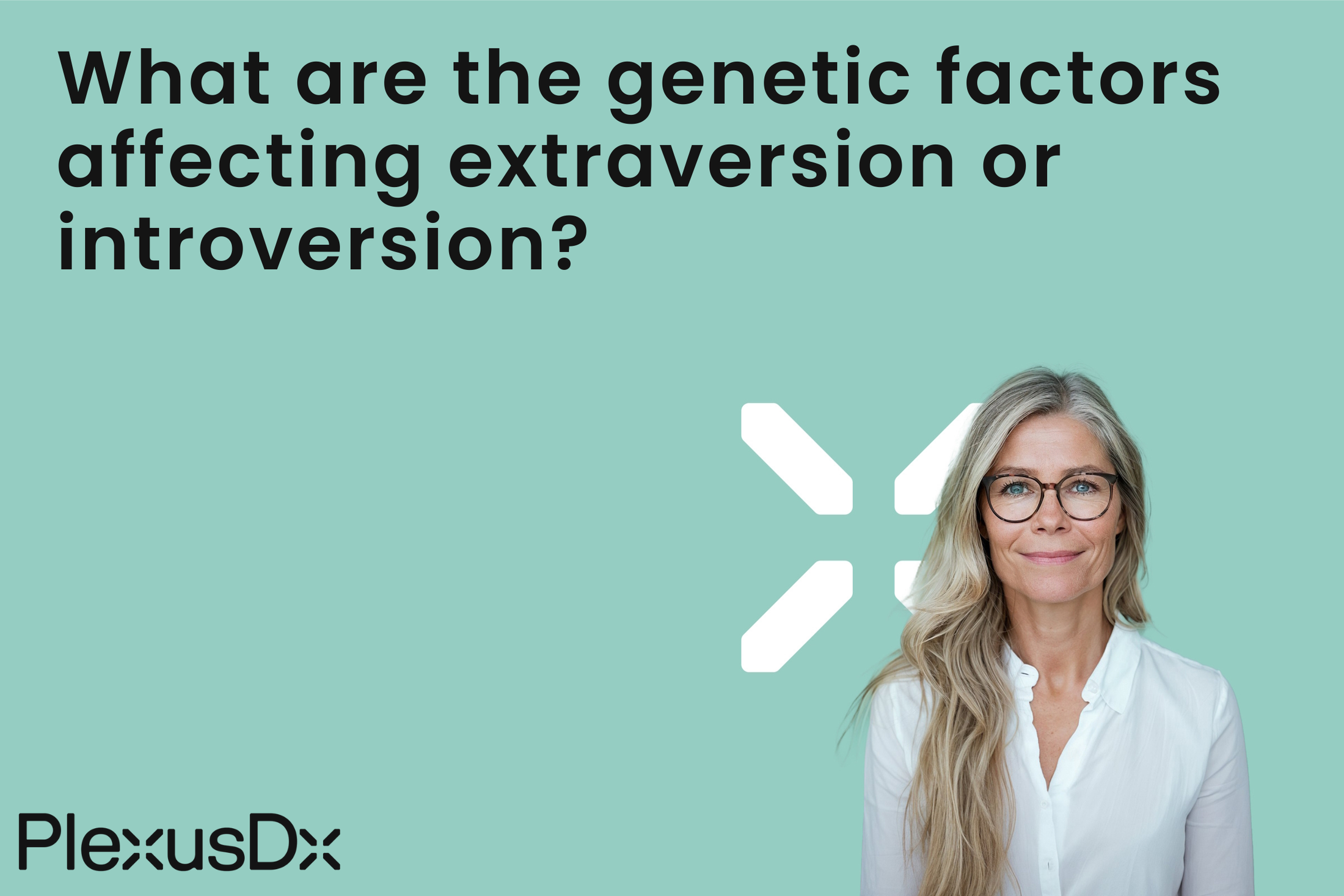 What are the genetic factors affecting extraversion or introversion?

PlexusDx